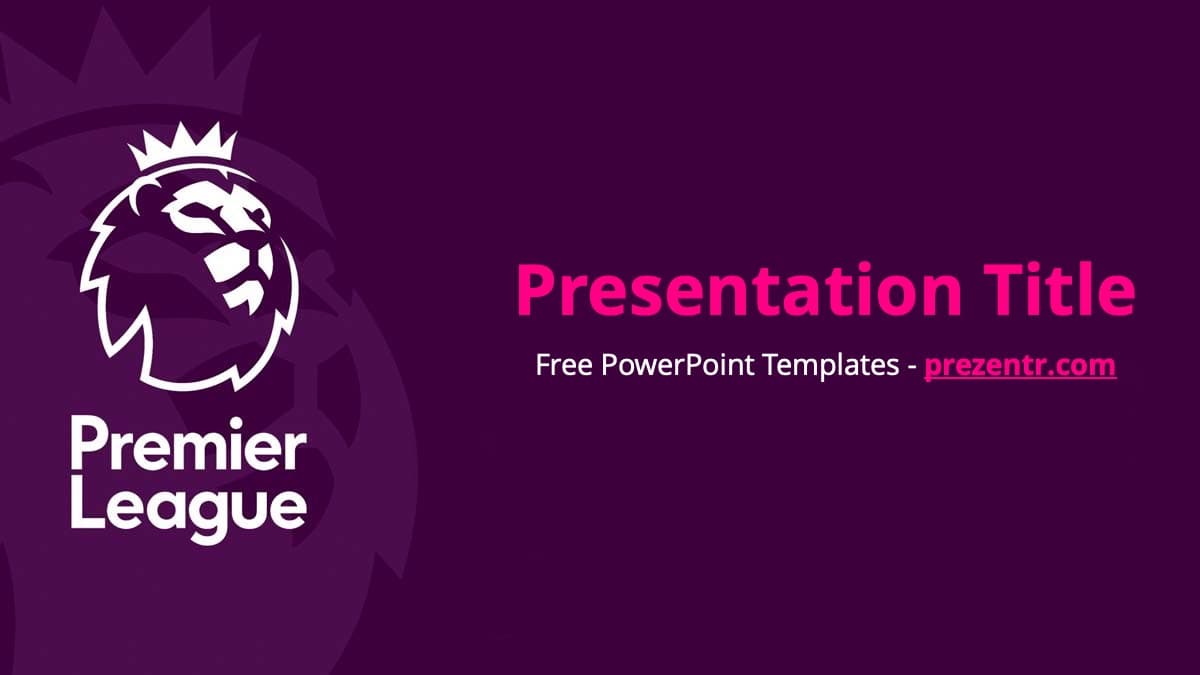 Premier League

Presentation Title

Free PowerPoint Templates - prezentr.com